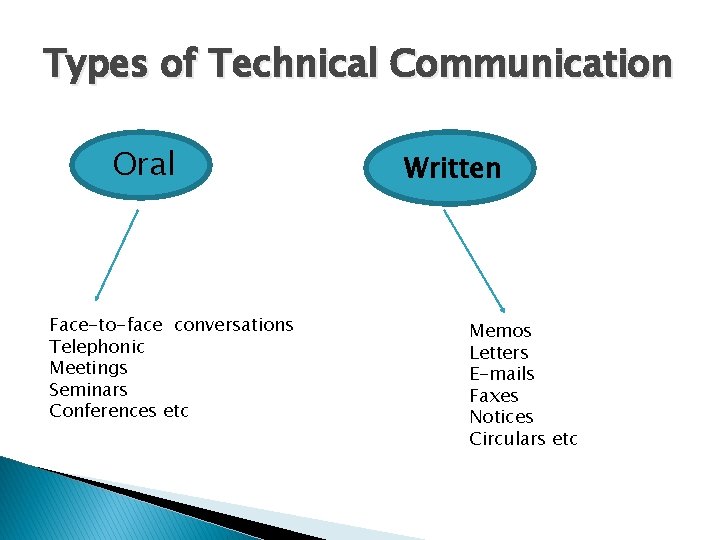 Types of Technical Communication

Oral

Written

Face-to-face conversations
Telephonic
Meetings
Seminars
Conferences etc

Memos
Letters
E-mails
Faxes
Notices
Circulars etc